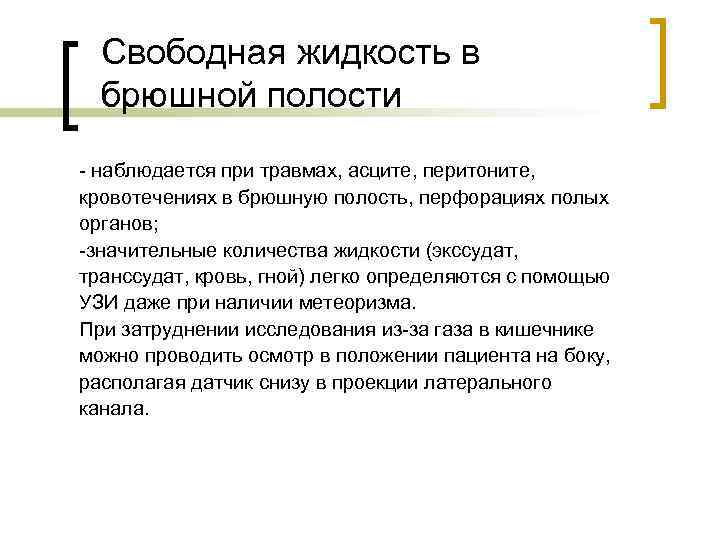 Свободная жидкость в брюшной полости

- наблюдается при травмах, асците, перитоните, кровотечениях в брюшную полость, перфорациях полых органов;
-значительные количества жидкости (экссудат, транссудат, кровь, гной) легко определяются с помощью УЗИ даже при наличии метеоризма.
При затруднении исследования из-за газа в кишечнике можно проводить осмотр в положении пациента на боку, располагая датчик снизу в проекции латерального канала.